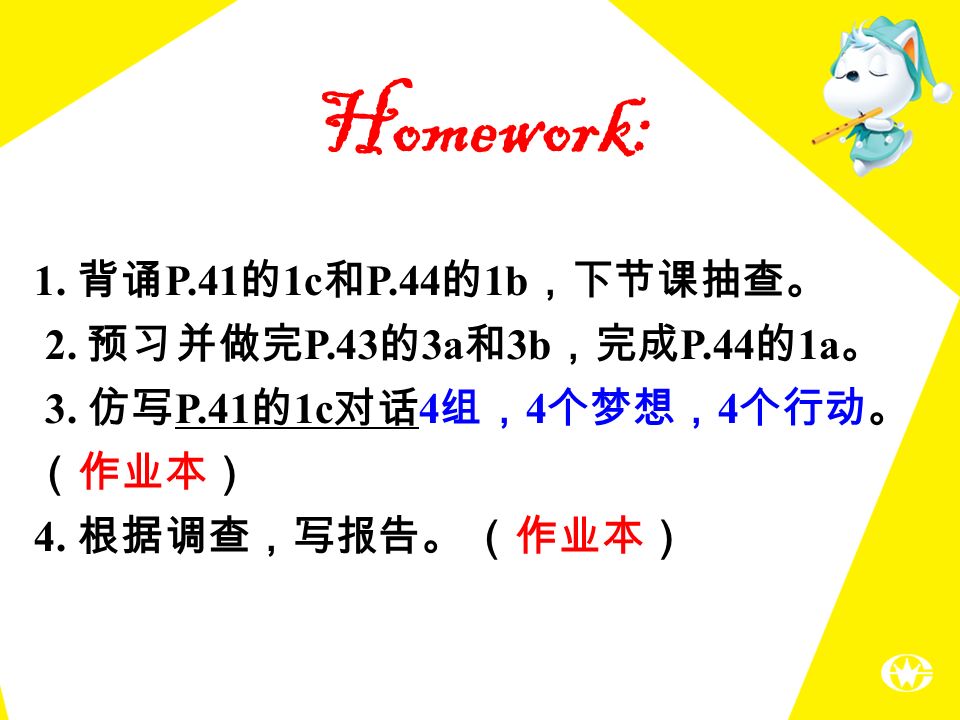 Homework:

1. 背诵P.41的1c和P.44的1b，下节课抽查。

2. 预习并做完P.43的3a和3b，完成P.44的1a。

3. 仿写P.41的1c对话4组，4个梦想，4个行动。（作业本）

4. 根据调查，写报告。（作业本）